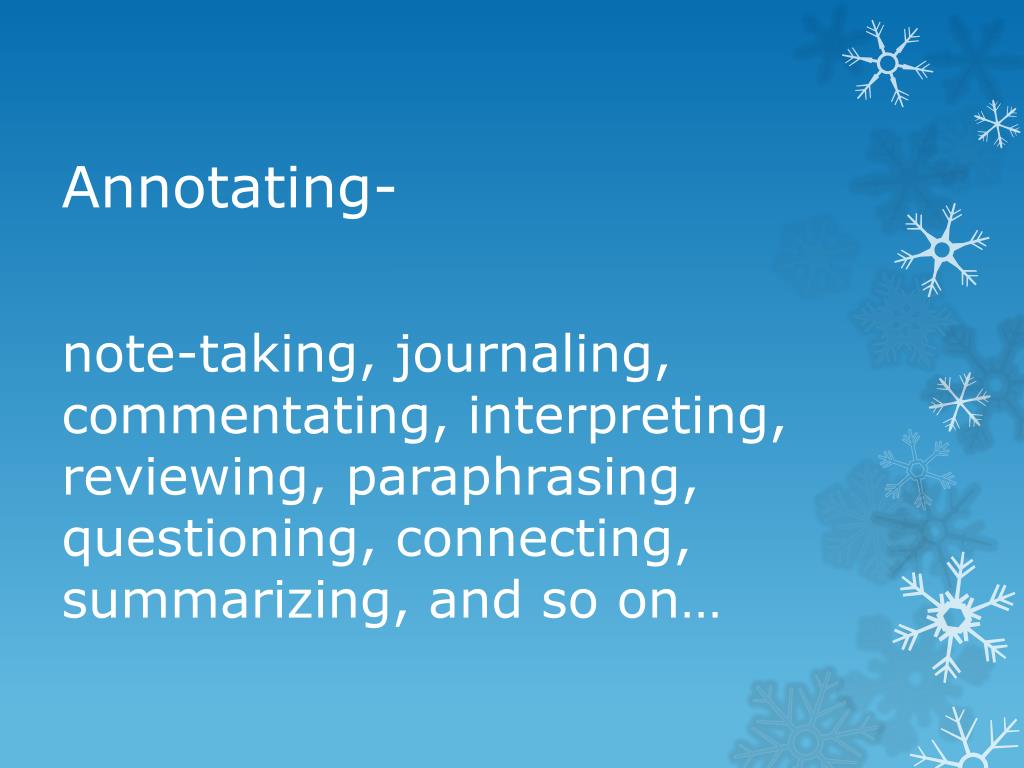 Annotating-

note-taking, journaling, commentating, interpreting, reviewing, paraphrasing, questioning, connecting, summarizing, and so on…